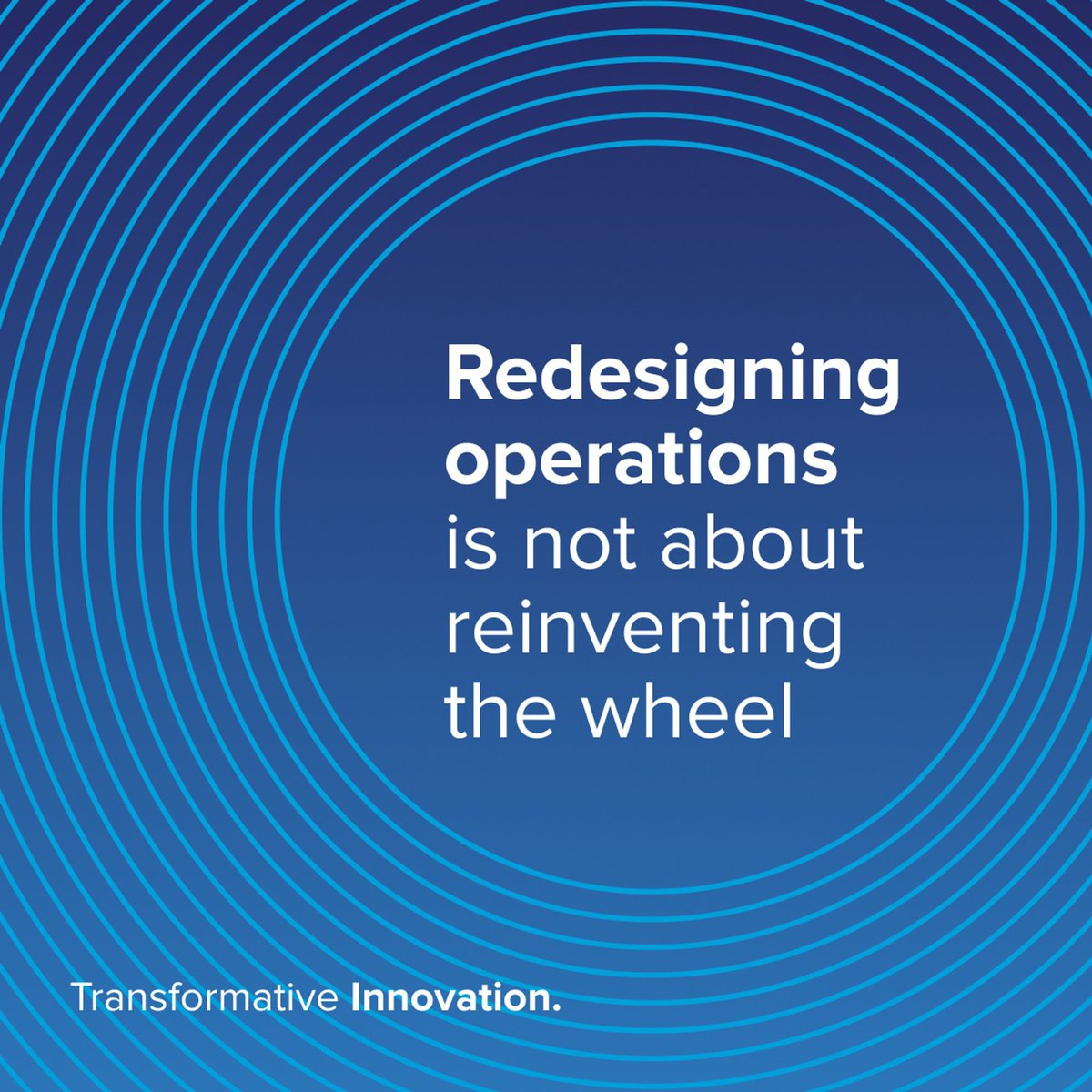 Redesigning operations is not about reinventing the wheel

Transformative Innovation.